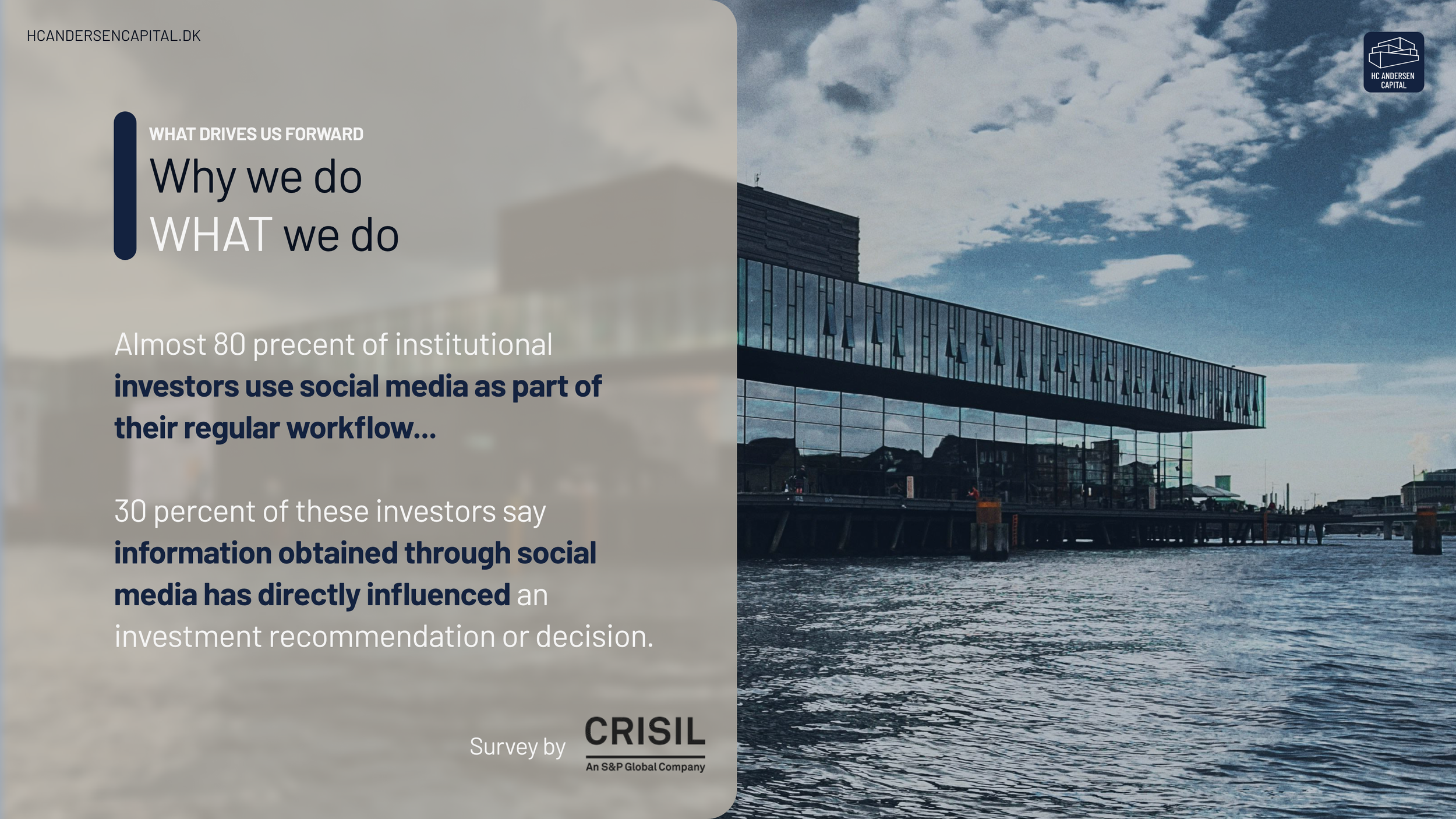 HCANDERSENCAPITAL.DK

HC ANDERSEN CAPITAL

WHAT DRIVES US FORWARD

Why we do
WHAT we do

Almost 80 precent of institutional investors use social media as part of their regular workflow...

30 percent of these investors say information obtained through social media has directly influenced an investment recommendation or decision.

Survey by CRISIL
An S&P Global Company